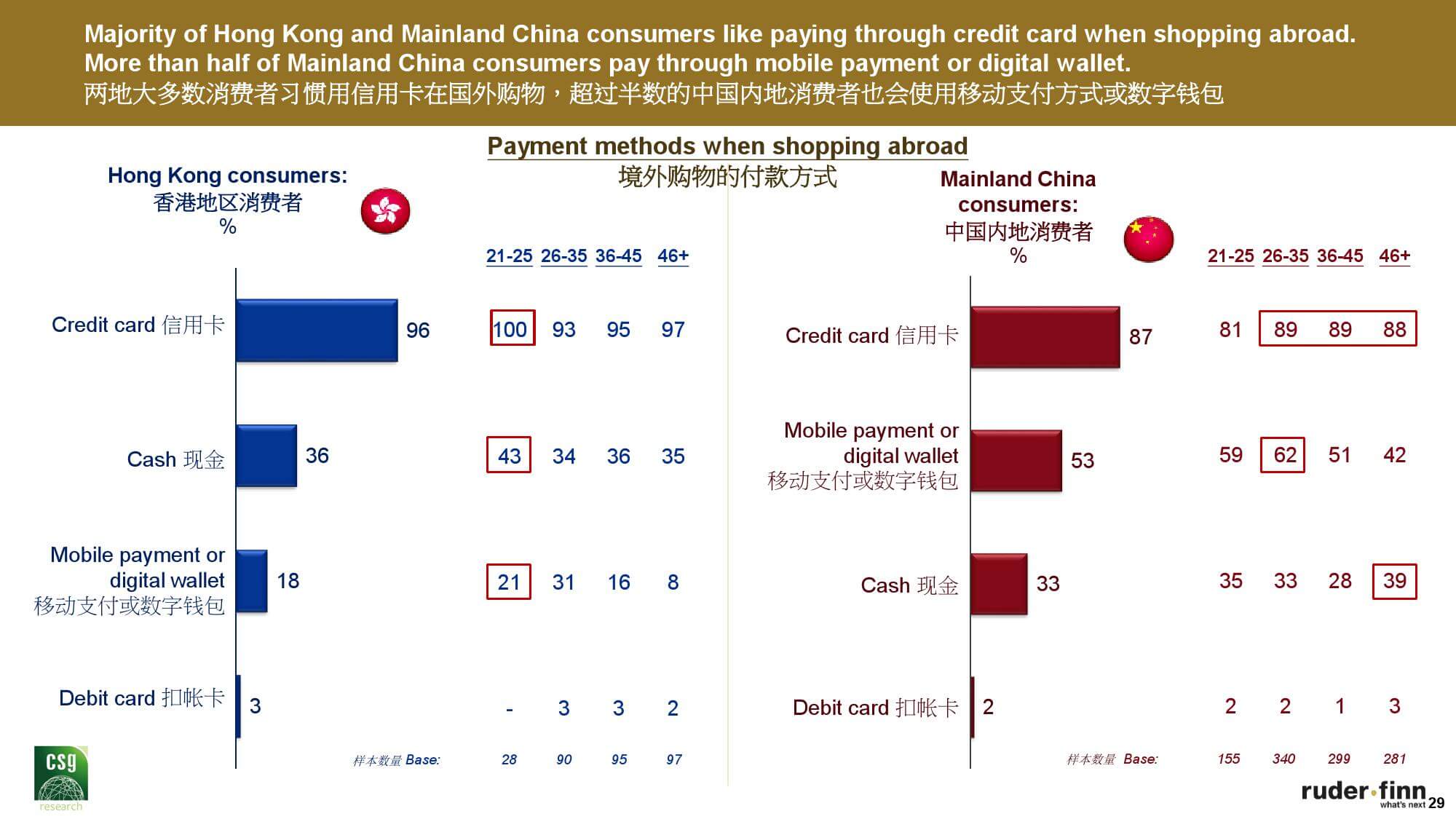 Majority of Hong Kong and Mainland China consumers like paying through credit card when shopping abroad. More than half of Mainland China consumers pay through mobile payment or digital wallet.
两地大多数消费者习惯用信用卡在国外购物，超过半数的中国内地消费者也会使用移动支付方式或数字钱包

Payment methods when shopping abroad
境外购物的付款方式

Hong Kong consumers:
香港地区消费者
%

| | | 21-25 | 26-35 | 36-45 | 46+ |
|---|---|---|---|---|---|
| Credit card 信用卡 | 96 | 100 | 93 | 95 | 97 |
| Cash 现金 | 36 | 43 | 34 | 36 | 35 |
| Mobile payment or digital wallet 移动支付或数字钱包 | 18 | 21 | 31 | 16 | 8 |
| Debit card 扣帐卡 | 3 | - | 3 | 3 | 2 |
| 样本数量 Base: | | 28 | 90 | 95 | 97 |

Mainland China consumers:
中国内地消费者
%

| | | 21-25 | 26-35 | 36-45 | 46+ |
|---|---|---|---|---|---|
| Credit card 信用卡 | 87 | 81 | 89 | 89 | 88 |
| Mobile payment or digital wallet 移动支付或数字钱包 | 53 | 59 | 62 | 51 | 42 |
| Cash 现金 | 33 | 35 | 33 | 28 | 39 |
| Debit card 扣帐卡 | 2 | 2 | 2 | 1 | 3 |
| 样本数量 Base: | | 155 | 340 | 299 | 281 |

csg
research

ruder·finn
what's next 29